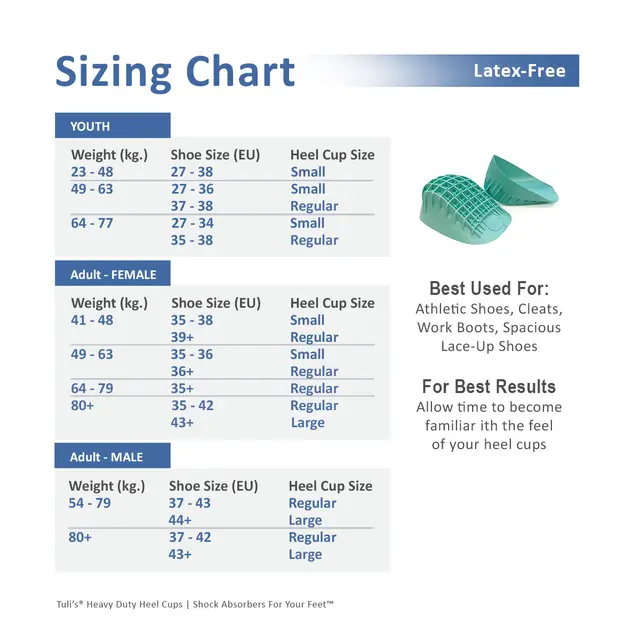 Sizing Chart

Latex-Free

YOUTH

| Weight (kg.) | Shoe Size (EU) | Heel Cup Size |
|---|---|---|
| 23 - 48 | 27 - 38 | Small |
| 49 - 63 | 27 - 36 | Small |
| | 37 - 38 | Regular |
| 64 - 77 | 27 - 34 | Small |
| | 35 - 38 | Regular |

Adult - FEMALE

| Weight (kg.) | Shoe Size (EU) | Heel Cup Size |
|---|---|---|
| 41 - 48 | 35 - 38 | Small |
| | 39+ | Regular |
| 49 - 63 | 35 - 36 | Small |
| | 36+ | Regular |
| 64 - 79 | 35+ | Regular |
| 80+ | 35 - 42 | Regular |
| | 43+ | Large |

Adult - MALE

| Weight (kg.) | Shoe Size (EU) | Heel Cup Size |
|---|---|---|
| 54 - 79 | 37 - 43 | Regular |
| | 44+ | Large |
| 80+ | 37 - 42 | Regular |
| | 43+ | Large |

Best Used For:
Athletic Shoes, Cleats, Work Boots, Spacious Lace-Up Shoes

For Best Results
Allow time to become familiar ith the feel of your heel cups

Tuli's® Heavy Duty Heel Cups | Shock Absorbers For Your Feet™